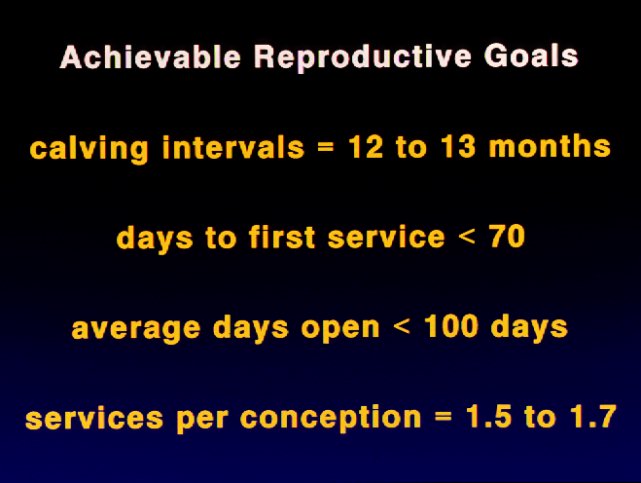 Achievable Reproductive Goals

calving intervals = 12 to 13 months

days to first service < 70

average days open < 100 days

services per conception = 1.5 to 1.7